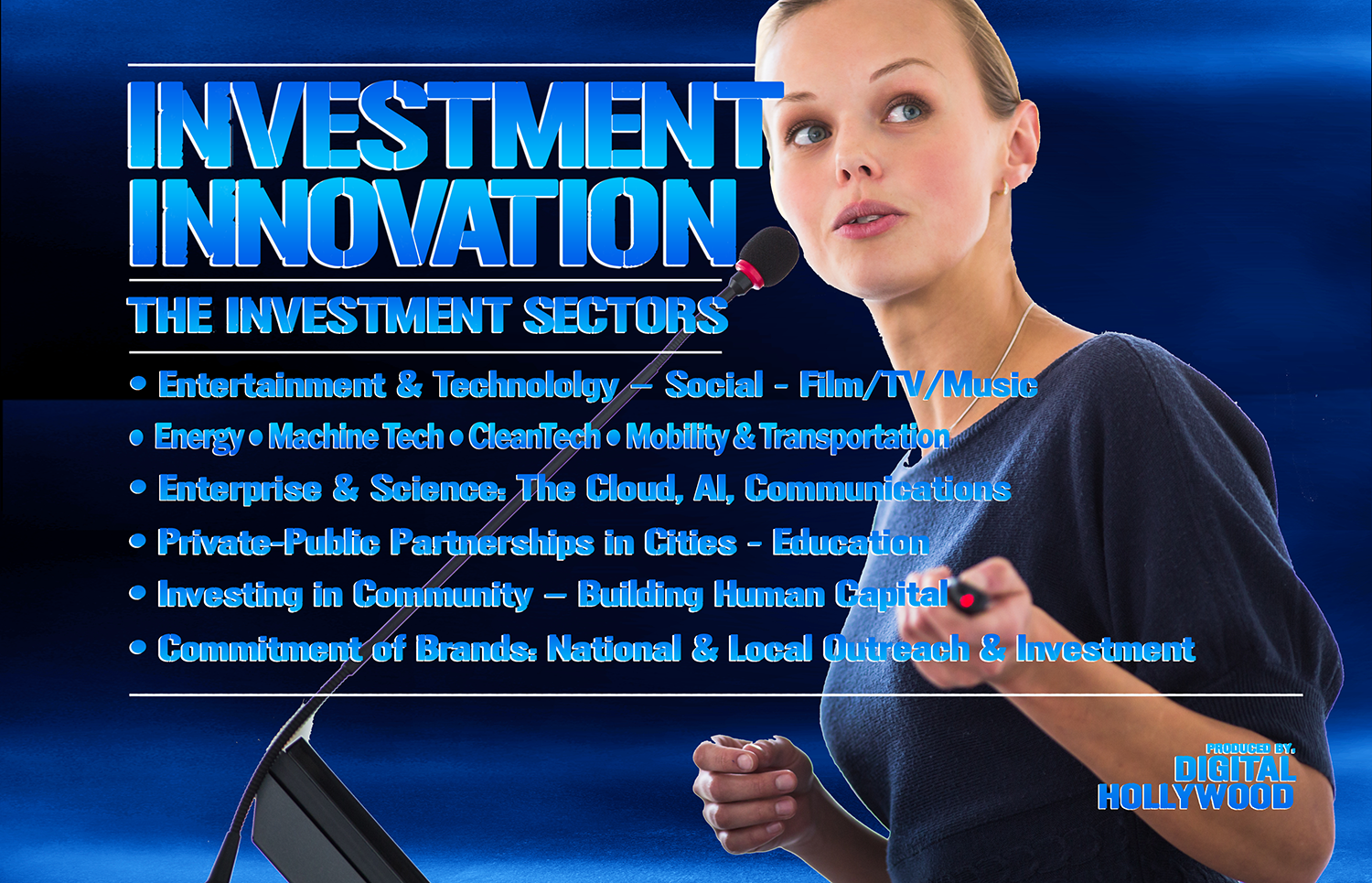 INVESTMENT INNOVATION

THE INVESTMENT SECTORS

• Entertainment & Technololgy – Social - Film/TV/Music
• Energy • Machine Tech • CleanTech • Mobility & Transportation
• Enterprise & Science: The Cloud, AI, Communications
• Private-Public Partnerships in Cities - Education
• Investing in Community – Building Human Capital
• Commitment of Brands: National & Local Outreach & Investment

PRODUCED BY:
DIGITAL HOLLYWOOD